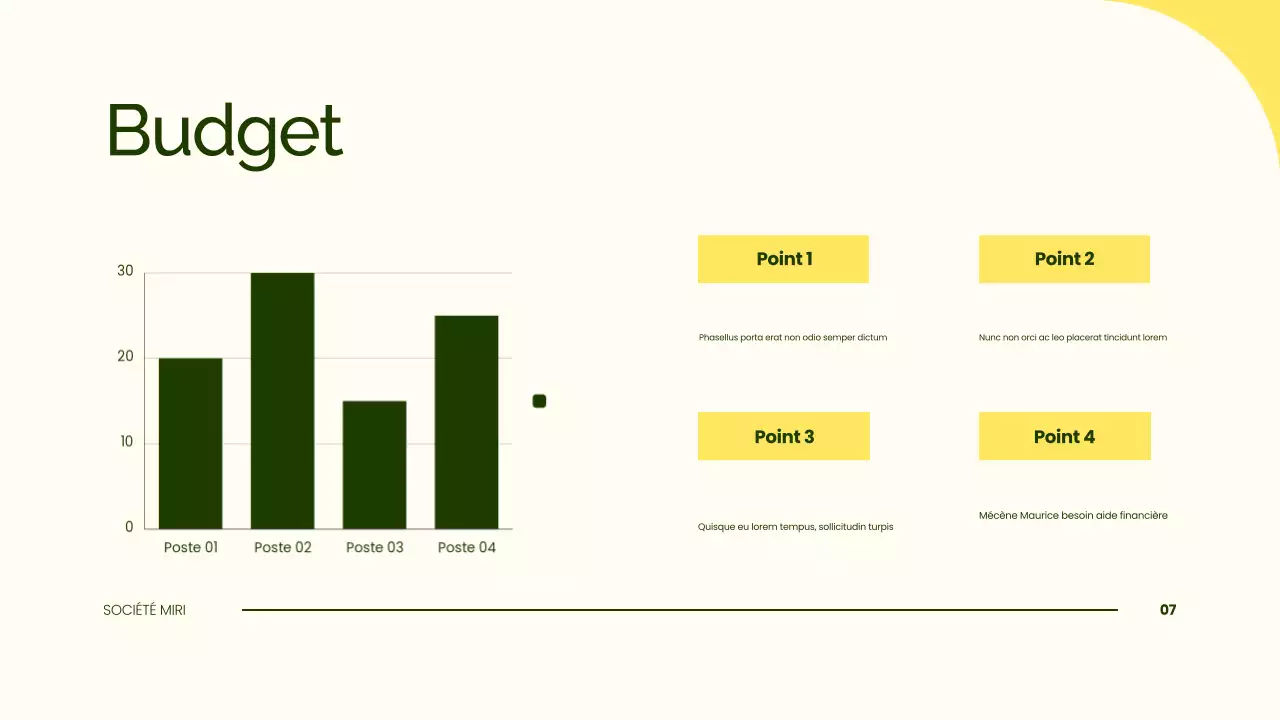 Budget

30
20
10
0
Poste 01
Poste 02
Poste 03
Poste 04

Point 1

Phasellus porta erat non odio semper dictum

Point 2

Nunc non orci ac leo placerat tincidunt lorem

Point 3

Quisque eu lorem tempus, sollicitudin turpis

Point 4

Mécène Maurice besoin aide financière

SOCIÉTÉ MIRI

07